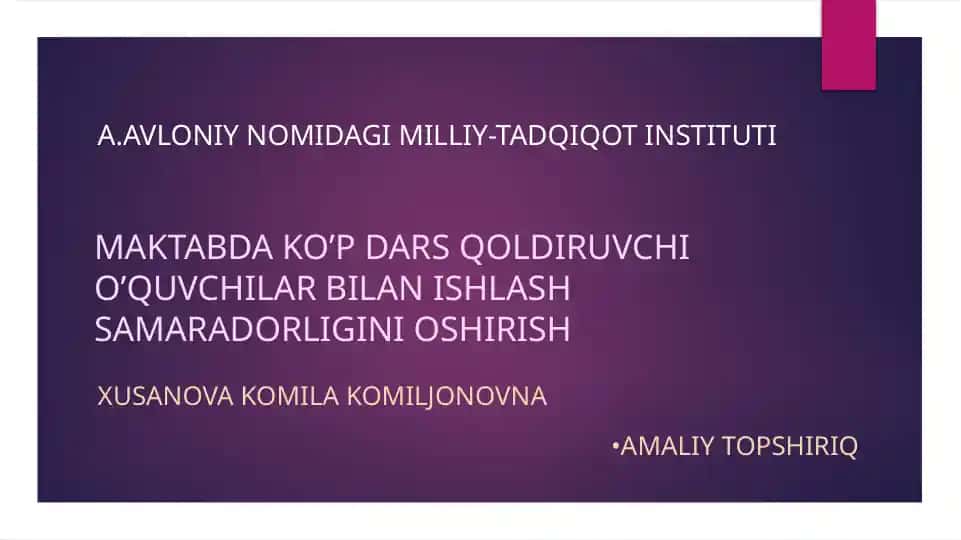 A.AVLONIY NOMIDAGI MILLIY-TADQIQOT INSTITUTI

MAKTABDA KO’P DARS QOLDIRUVCHI O’QUVCHILAR BILAN ISHLASH SAMARADORLIGINI OSHIRISH

XUSANOVA KOMILA KOMILJONOVNA

•AMALIY TOPSHIRIQ